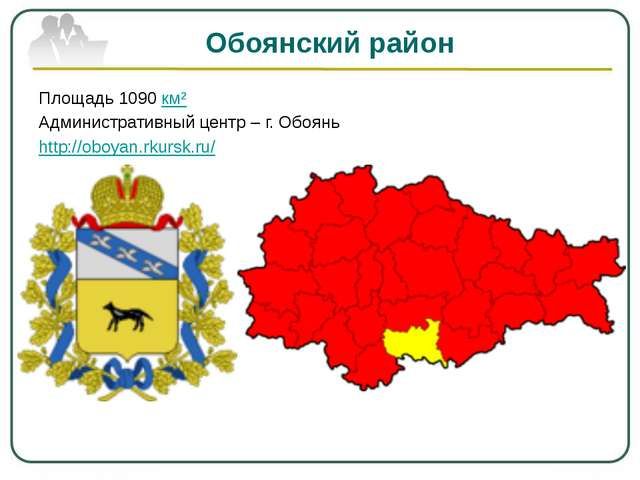 Обоянский район

Площадь 1090 км²
Административный центр – г. Обоянь
http://oboyan.rkursk.ru/